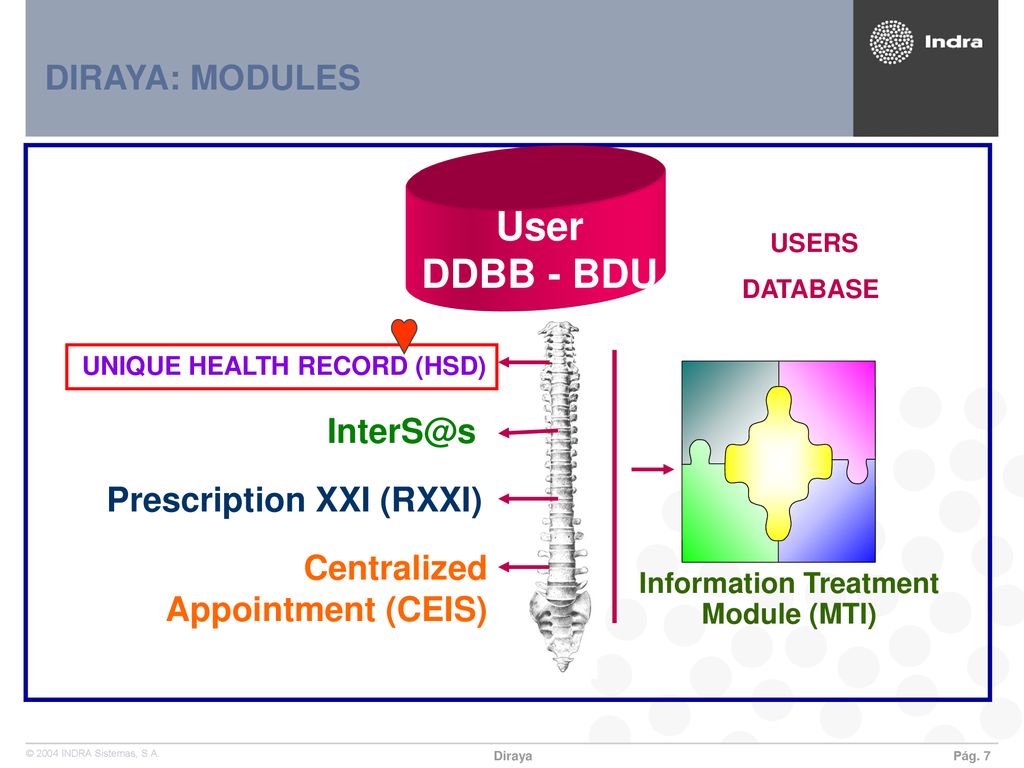 DIRAYA: MODULES

Indra

User DDBB - BDU

USERS DATABASE

UNIQUE HEALTH RECORD (HSD)

InterS@s

Prescription XXI (RXXI)

Centralized Appointment (CEIS)

Information Treatment Module (MTI)

© 2004 INDRA Sistemas, S.A.

Diraya

Pág. 7